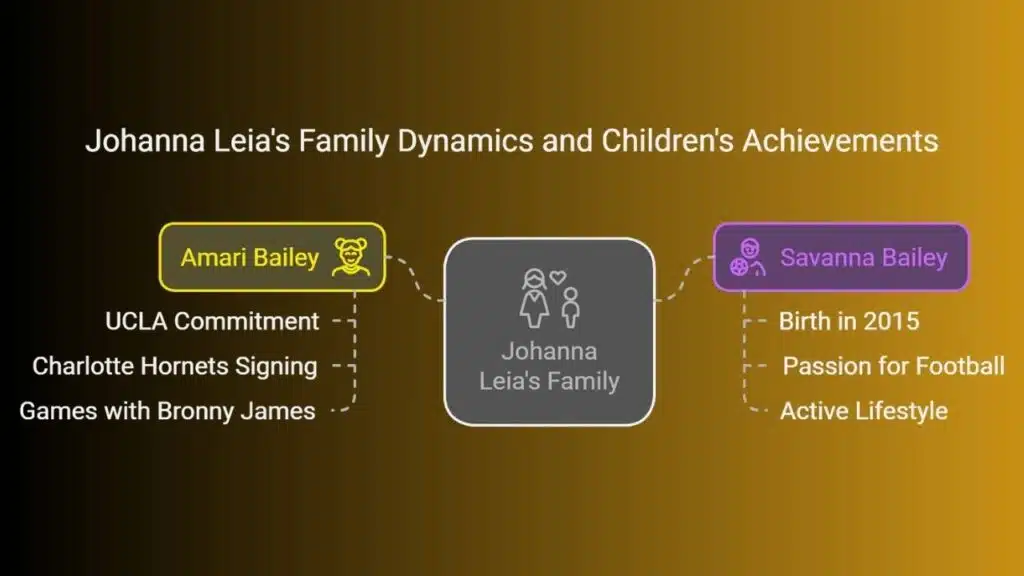 Johanna Leia's Family Dynamics and Children's Achievements

Amari Bailey

UCLA Commitment

Charlotte Hornets Signing

Games with Bronny James

Johanna Leia's Family

Savanna Bailey

Birth in 2015

Passion for Football

Active Lifestyle